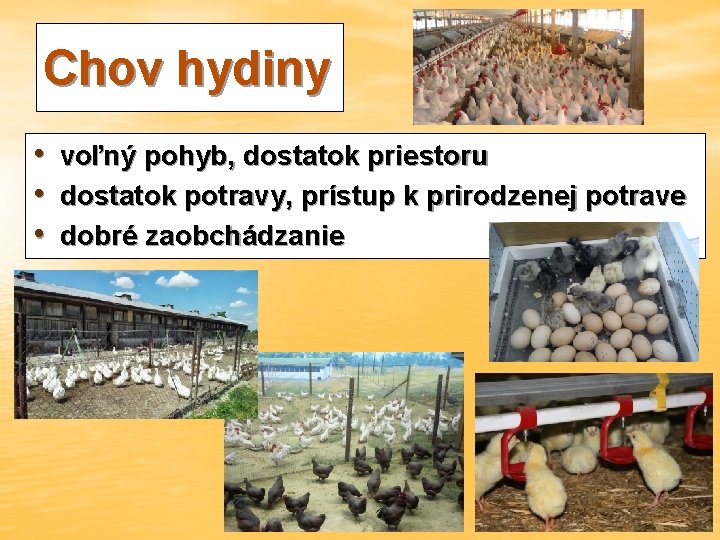 Chov hydiny

• voľný pohyb, dostatok priestoru
• dostatok potravy, prístup k prirodzenej potrave
• dobré zaobchádzanie